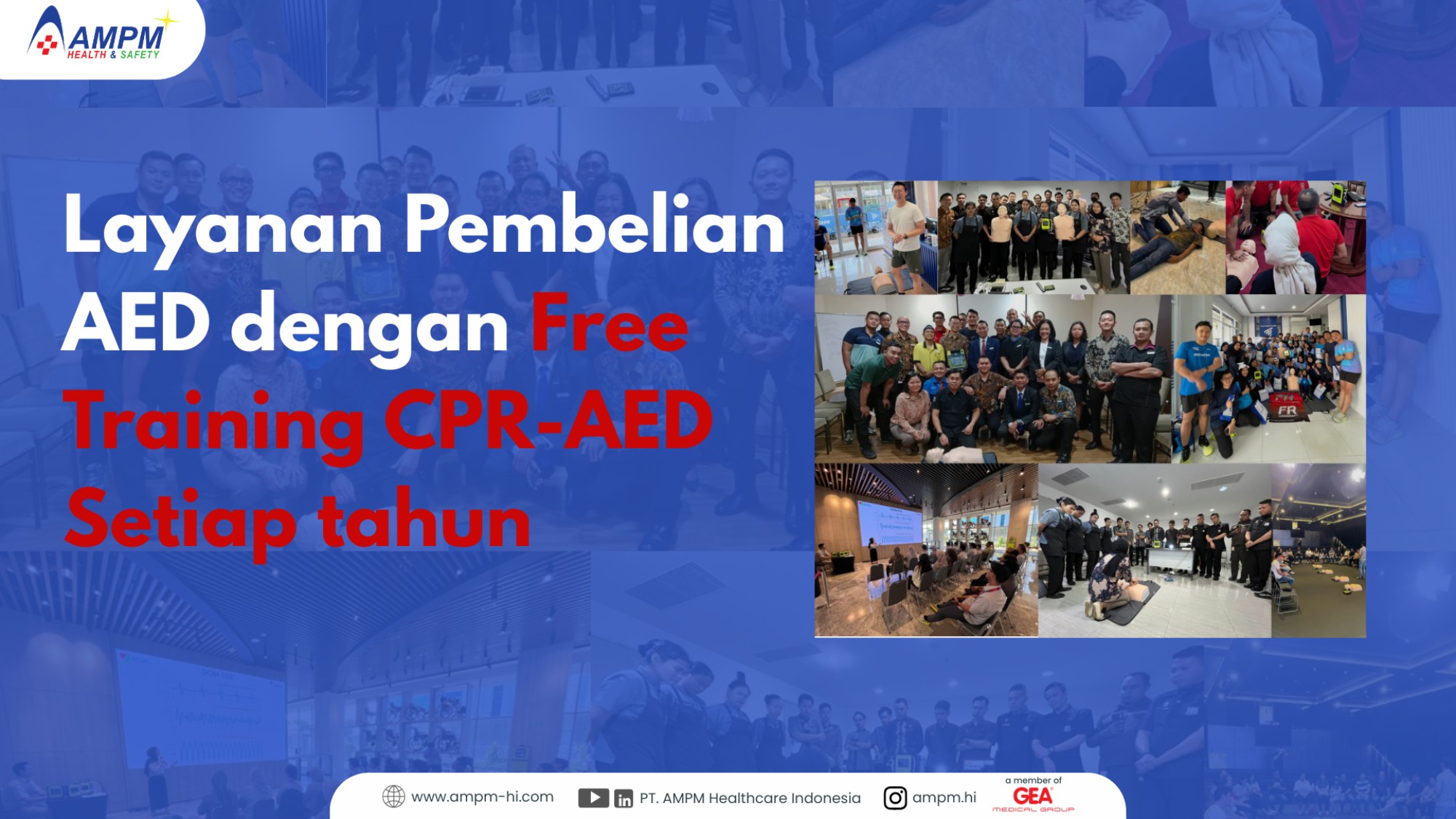 AMPM
HEALTH & SAFETY

Layanan Pembelian AED dengan Free Training CPR-AED Setiap tahun

FR

www.ampm-hi.com
PT. AMPM Healthcare Indonesia
ampm.hi
a member of
GEA
MEDICAL GROUP